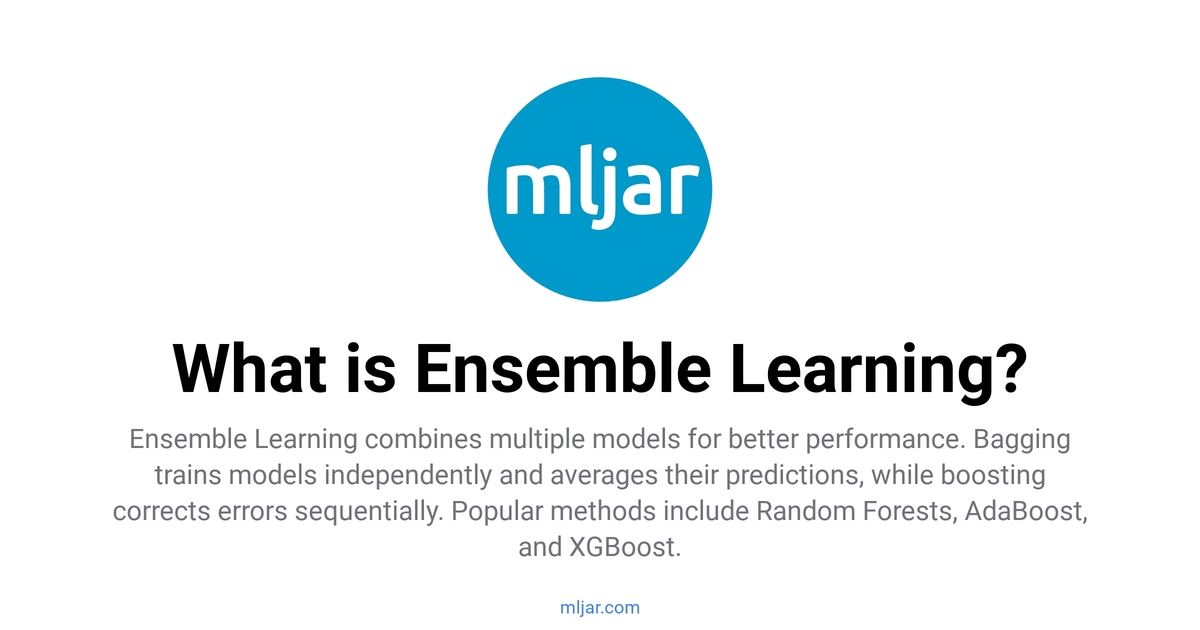 mljar

What is Ensemble Learning?

Ensemble Learning combines multiple models for better performance. Bagging trains models independently and averages their predictions, while boosting corrects errors sequentially. Popular methods include Random Forests, AdaBoost, and XGBoost.

mljar.com